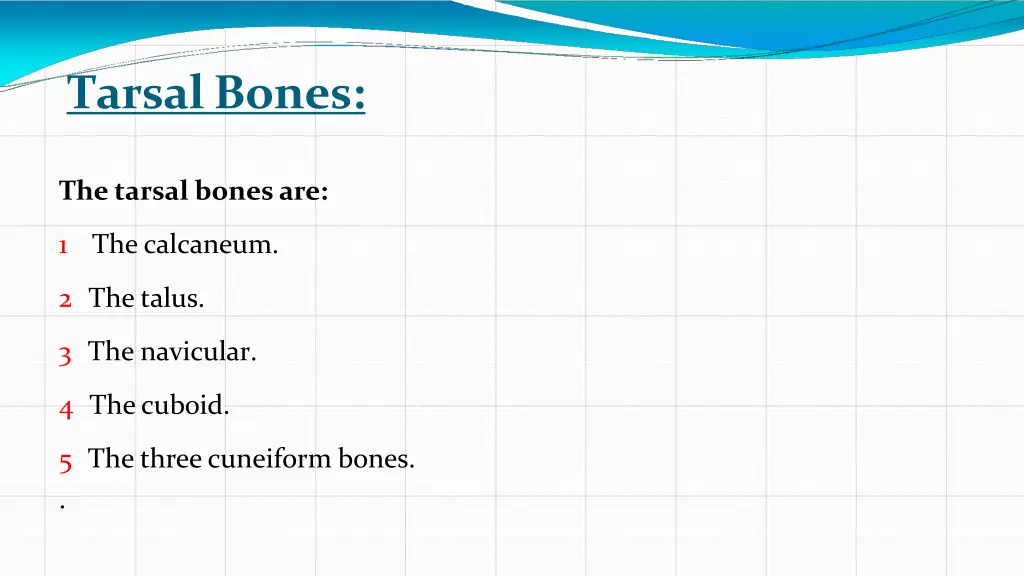 Tarsal Bones:

The tarsal bones are:

1 The calcaneum.

2 The talus.

3 The navicular.

4 The cuboid.

5 The three cuneiform bones.

.